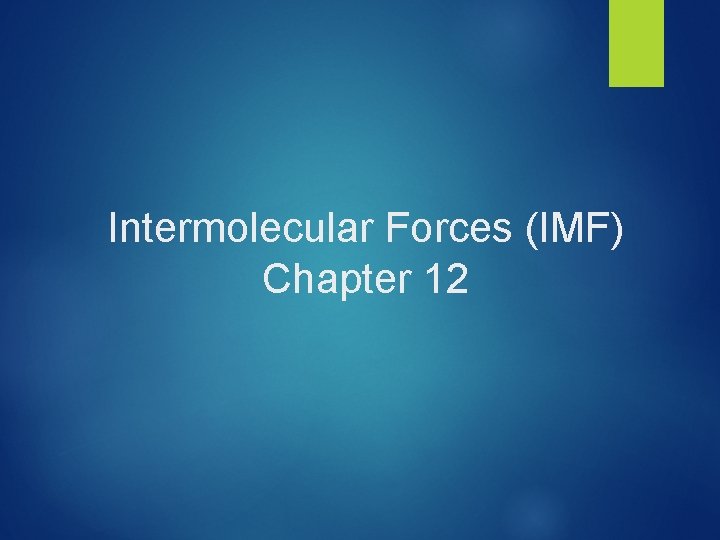 Intermolecular Forces (IMF)
Chapter 12